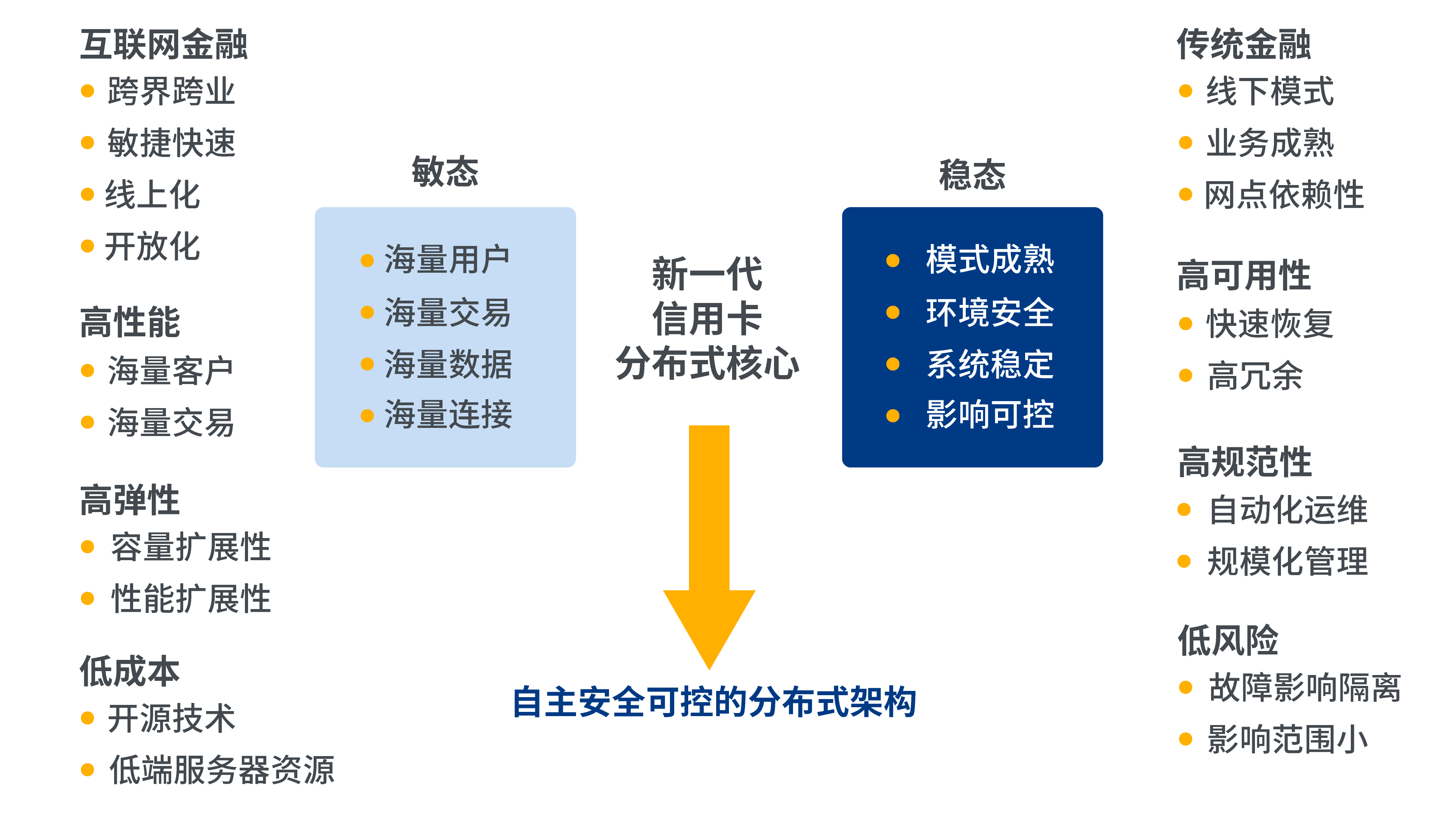 互联网金融
- 跨界跨业
- 敏捷快速
- 线上化
- 开放化

高性能
- 海量客户
- 海量交易

高弹性
- 容量扩展性
- 性能扩展性

低成本
- 开源技术
- 低端服务器资源

敏态
- 海量用户
- 海量交易
- 海量数据
- 海量连接

新一代
信用卡
分布式核心

自主安全可控的分布式架构

稳态
- 模式成熟
- 环境安全
- 系统稳定
- 影响可控

传统金融
- 线下模式
- 业务成熟
- 网点依赖性

高可用性
- 快速恢复
- 高冗余

高规范性
- 自动化运维
- 规模化管理

低风险
- 故障影响隔离
- 影响范围小